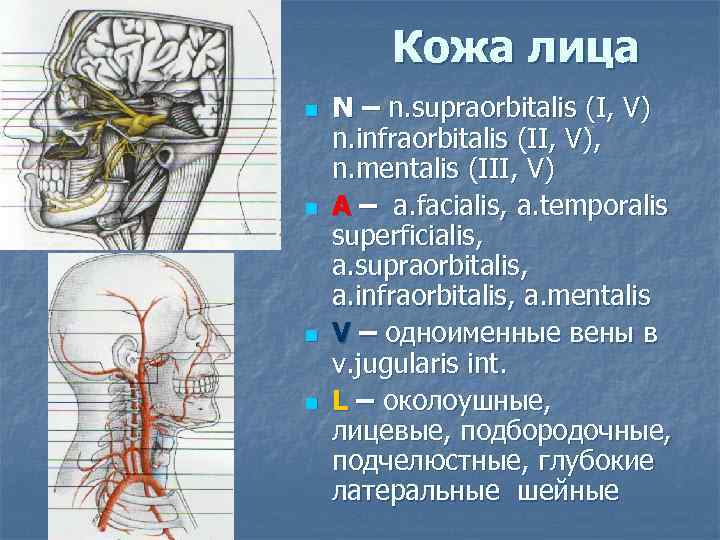 Кожа лица

N – n.supraorbitalis (I, V) n.infraorbitalis (II, V), n.mentalis (III, V)

A – a.facialis, a.temporalis superficialis, a.supraorbitalis, a.infraorbitalis, a.mentalis

V – одноименные вены в v.jugularis int.

L – околоушные, лицевые, подбородочные, подчелюстные, глубокие латеральные шейные